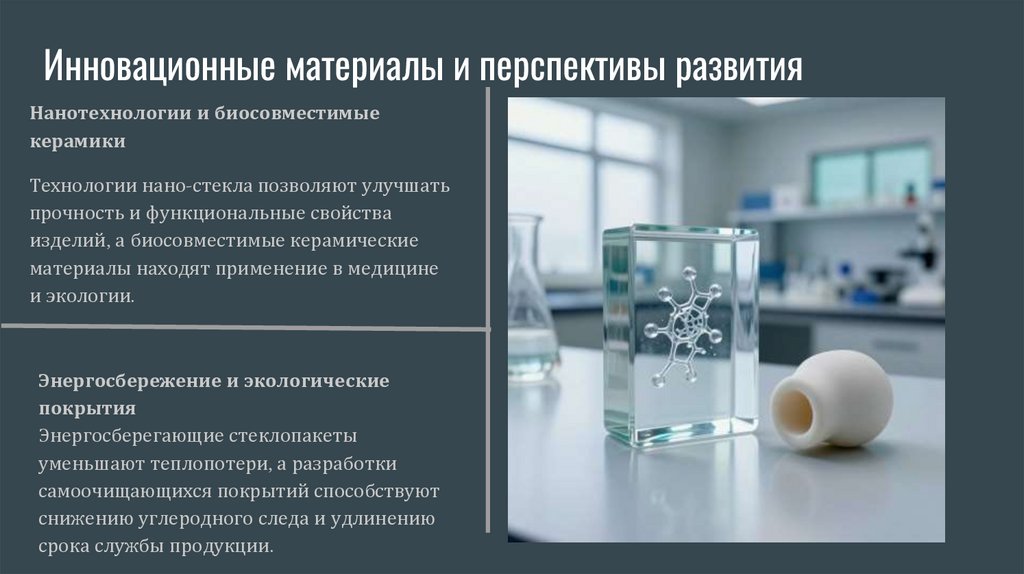 Инновационные материалы и перспективы развития

Нанотехнологии и биосовместимые керамики

Технологии нано-стекла позволяют улучшать прочность и функциональные свойства изделий, а биосовместимые керамические материалы находят применение в медицине и экологии.

Энергосбережение и экологические покрытия
Энергосберегающие стеклопакеты уменьшают теплопотери, а разработки самоочищающихся покрытий способствуют снижению углеродного следа и удлинению срока службы продукции.